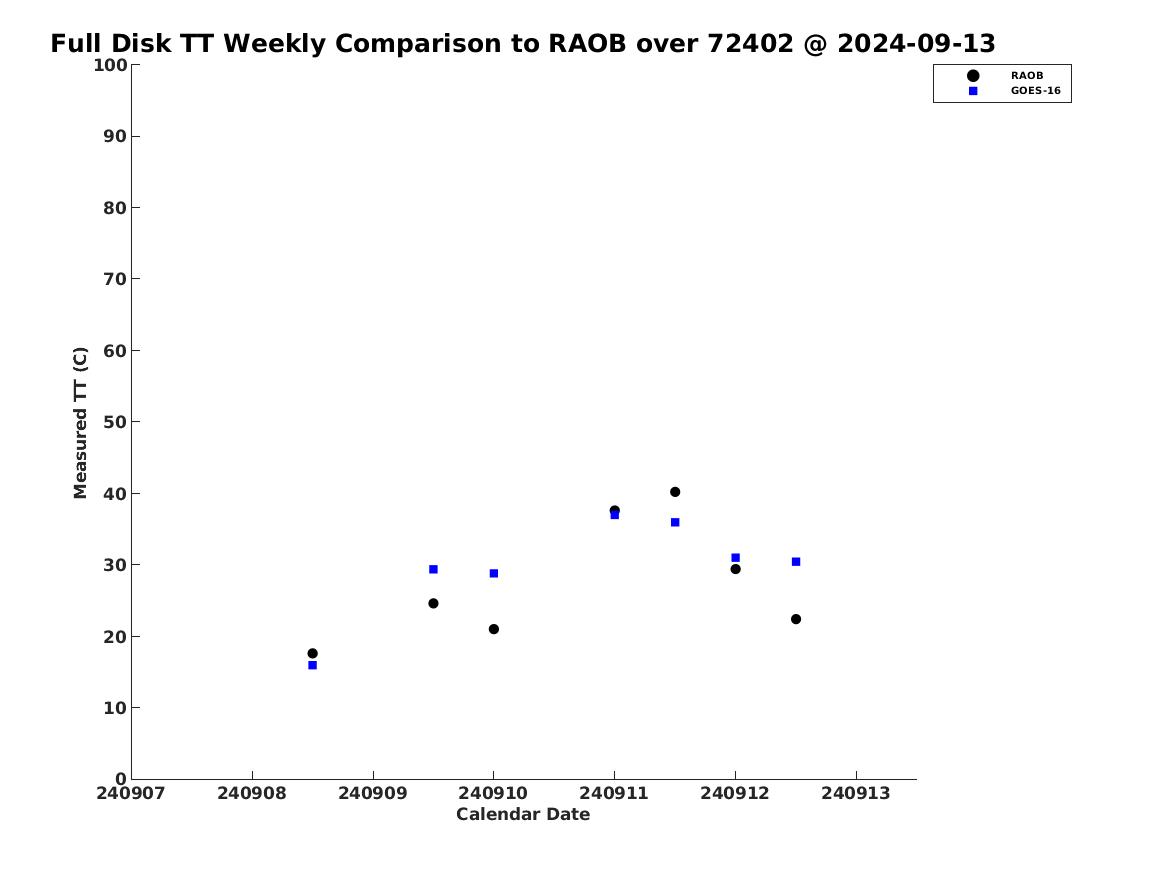 Full Disk TT Weekly Comparison to RAOB over 72402 @ 2024-09-13

RAOB
GOES-16

Measured TT (C)

100
90
80
70
60
50
40
30
20
10
0

240907 240908 240909 240910 240911 240912 240913

Calendar Date